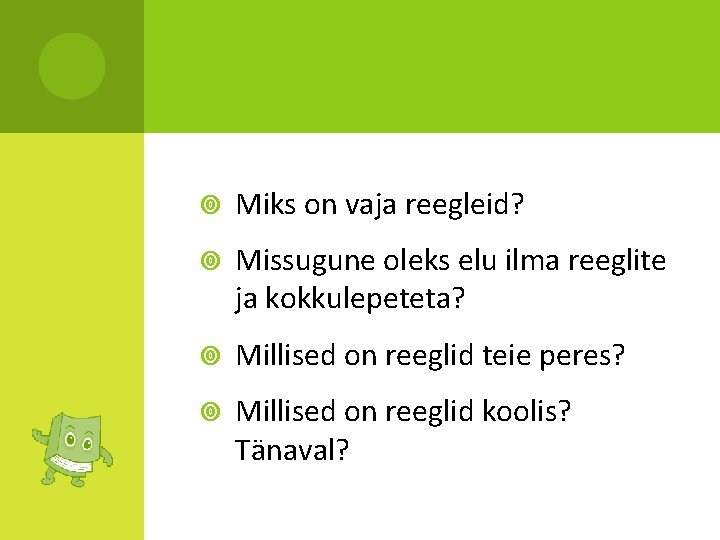 Miks on vaja reegleid?

Missugune oleks elu ilma reeglite ja kokkulepeteta?

Millised on reeglid teie peres?

Millised on reeglid koolis? Tänaval?